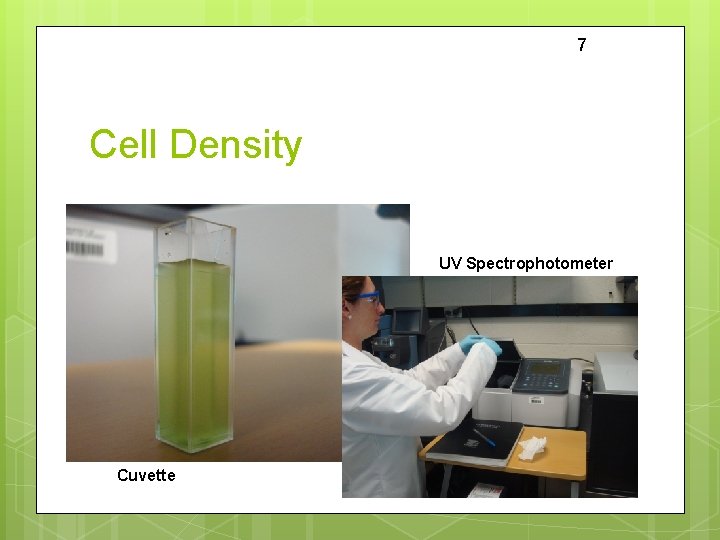 7

Cell Density

UV Spectrophotometer

Cuvette